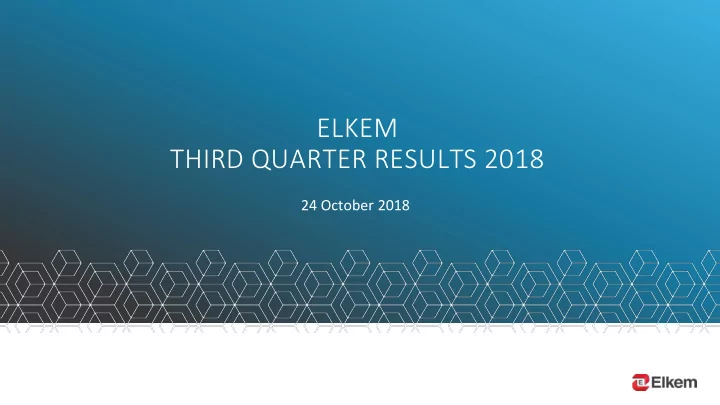 ELKEM
THIRD QUARTER RESULTS 2018

24 October 2018

Elkem